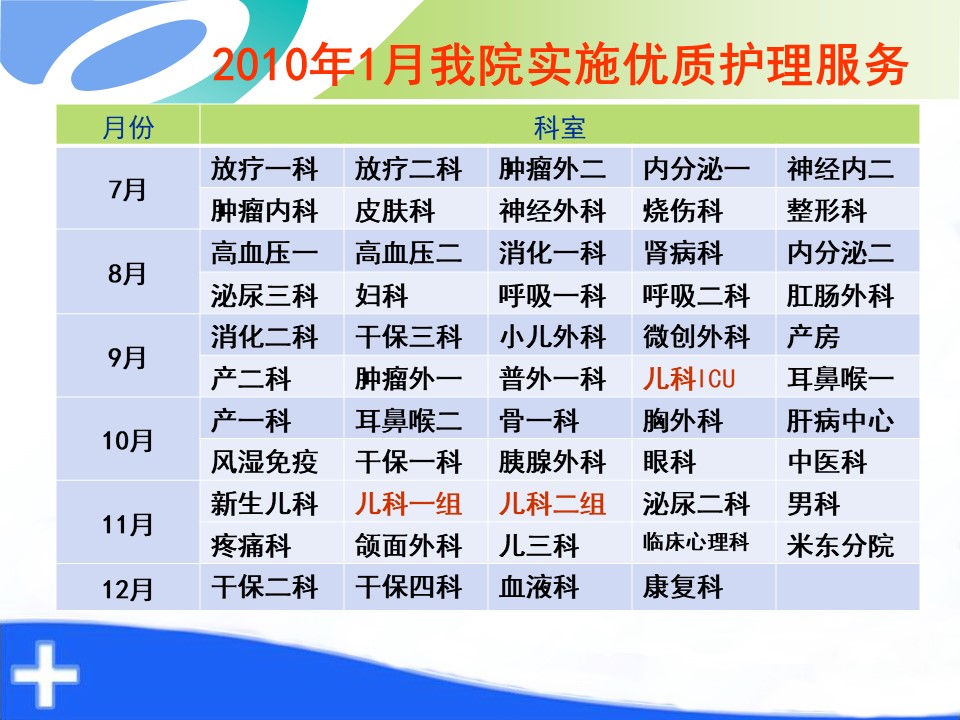 2010年1月我院实施优质护理服务

| 月份 | 科室 | | | | |
|---|---|---|---|---|---|
| 7月 | 放疗一科 | 放疗二科 | 肿瘤外二 | 内分泌一 | 神经内二 |
| | 肿瘤内科 | 皮肤科 | 神经外科 | 烧伤科 | 整形科 |
| 8月 | 高血压一 | 高血压二 | 消化一科 | 肾病科 | 内分泌二 |
| | 泌尿三科 | 妇科 | 呼吸一科 | 呼吸二科 | 肛肠外科 |
| 9月 | 消化二科 | 干保三科 | 小儿外科 | 微创外科 | 产房 |
| | 产二科 | 肿瘤外一 | 普外一科 | 儿科ICU | 耳鼻喉一 |
| 10月 | 产一科 | 耳鼻喉二 | 骨一科 | 胸外科 | 肝病中心 |
| | 风湿免疫 | 干保一科 | 胰腺外科 | 眼科 | 中医科 |
| 11月 | 新生儿科 | 儿科一组 | 儿科二组 | 泌尿二科 | 男科 |
| | 疼痛科 | 颌面外科 | 儿三科 | 临床心理科 | 米东分院 |
| 12月 | 干保二科 | 干保四科 | 血液科 | 康复科 | |